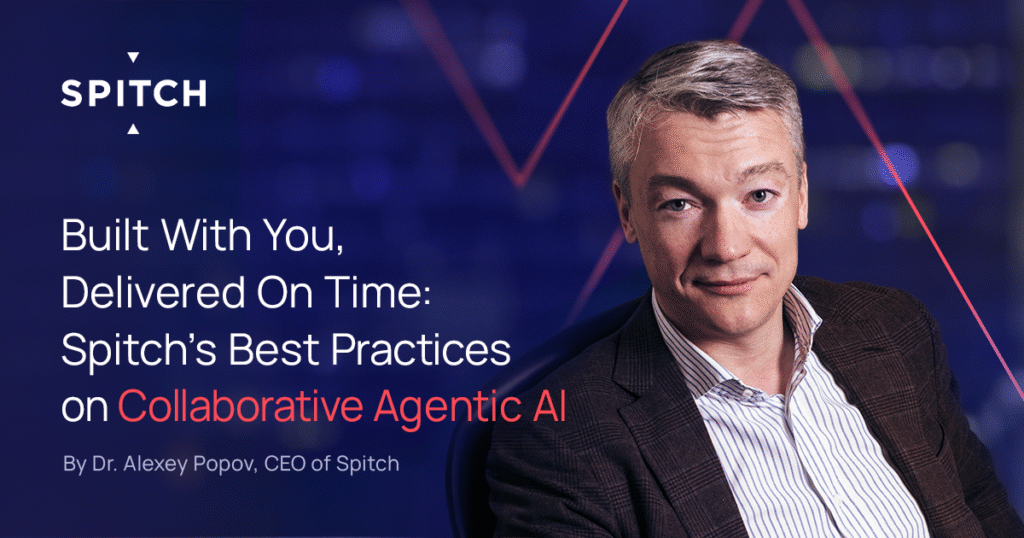 SPITCH

Built With You, Delivered On Time: Spitch's Best Practices on Collaborative Agentic AI

By Dr. Alexey Popov, CEO of Spitch